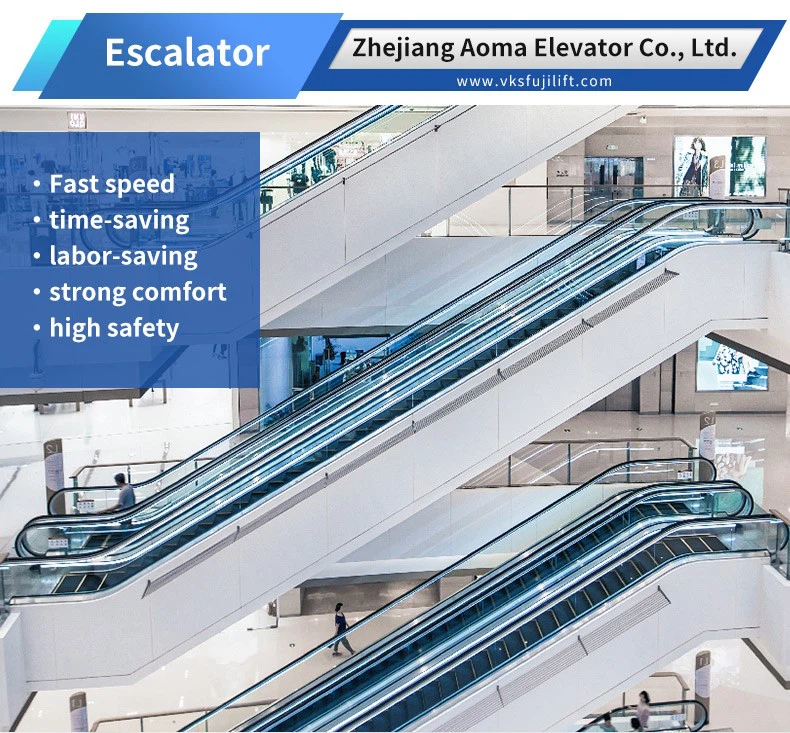 Escalator

Zhejiang Aoma Elevator Co., Ltd.

www.vksfujilift.com

• Fast speed
• time-saving
• labor-saving
• strong comfort
• high safety